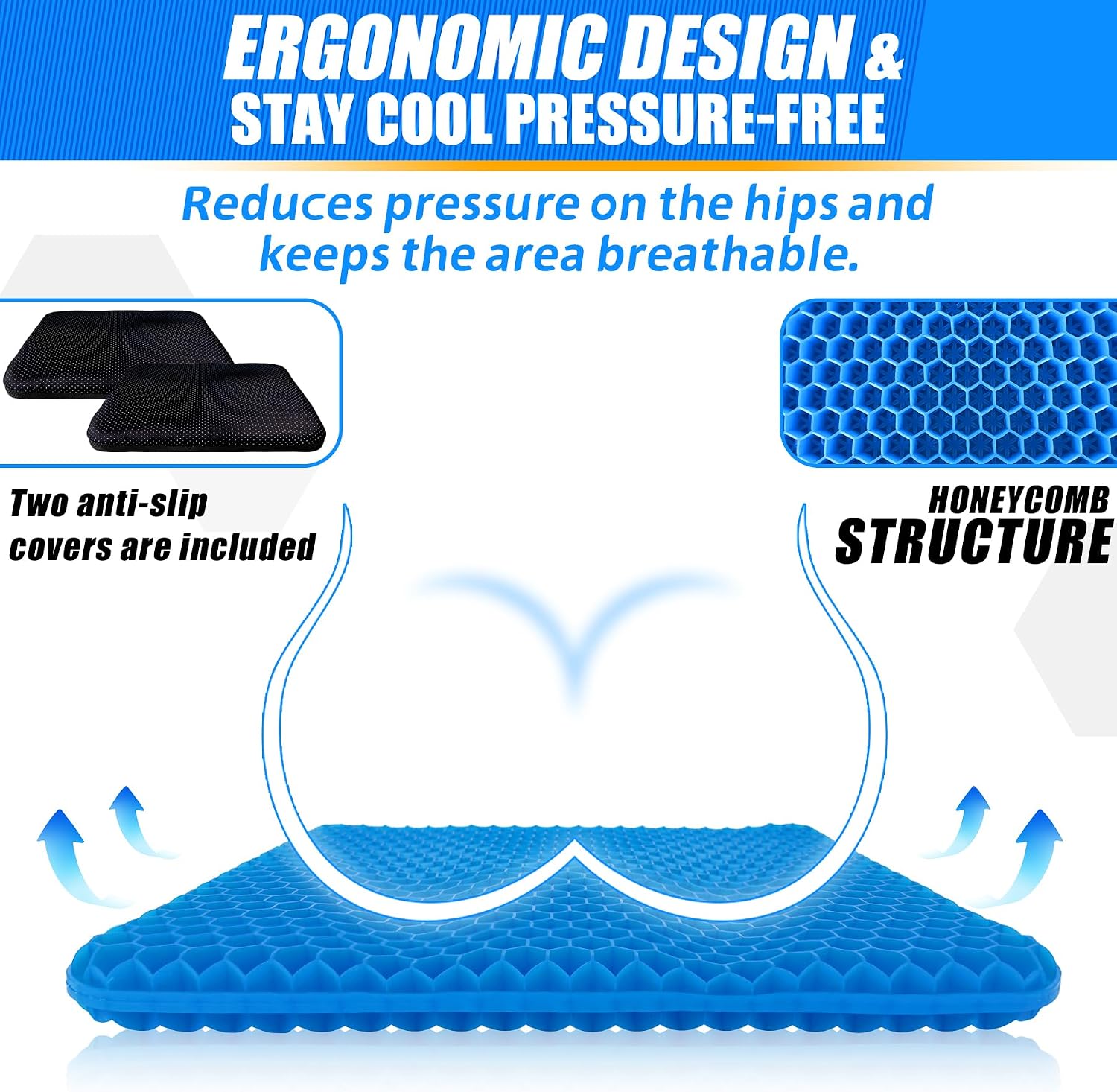 ERGONOMIC DESIGN & STAY COOL PRESSURE-FREE

Reduces pressure on the hips and keeps the area breathable.

Two anti-slip covers are included

HONEYCOMB STRUCTURE